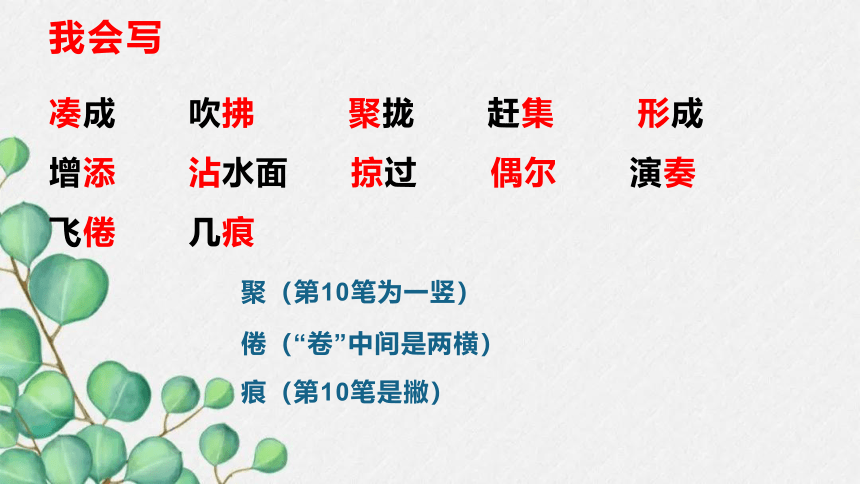 我会写

凑成　吹拂　聚拢　赶集　形成

增添　沾水面　掠过　偶尔　演奏

飞倦　几痕

聚（第10笔为一竖）

倦（“卷”中间是两横）

痕（第10笔是撇）